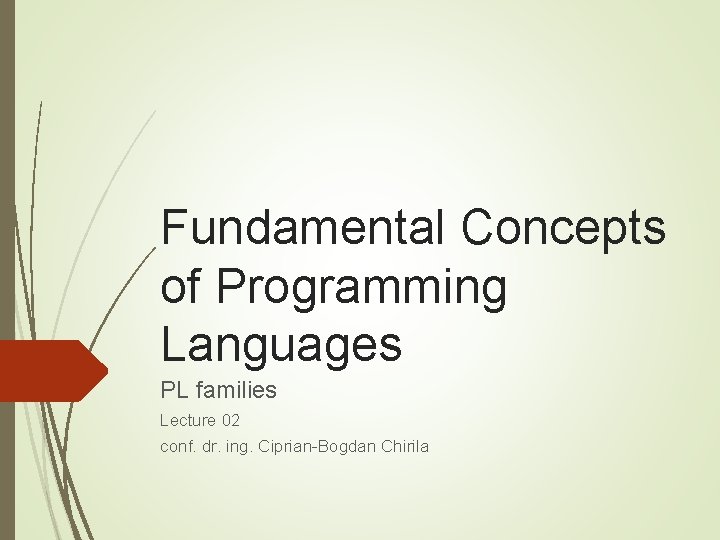 Fundamental Concepts of Programming Languages

PL families

Lecture 02

conf. dr. ing. Ciprian-Bogdan Chirila